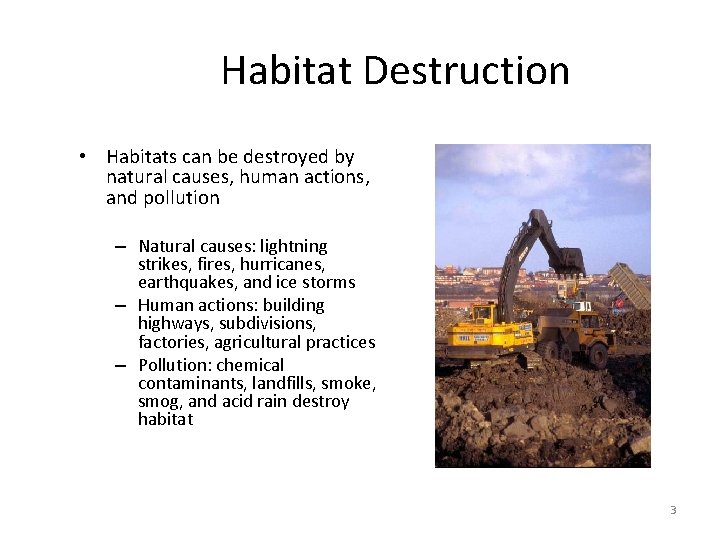 Habitat Destruction

• Habitats can be destroyed by natural causes, human actions, and pollution

– Natural causes: lightning strikes, fires, hurricanes, earthquakes, and ice storms
– Human actions: building highways, subdivisions, factories, agricultural practices
– Pollution: chemical contaminants, landfills, smoke, smog, and acid rain destroy habitat

3